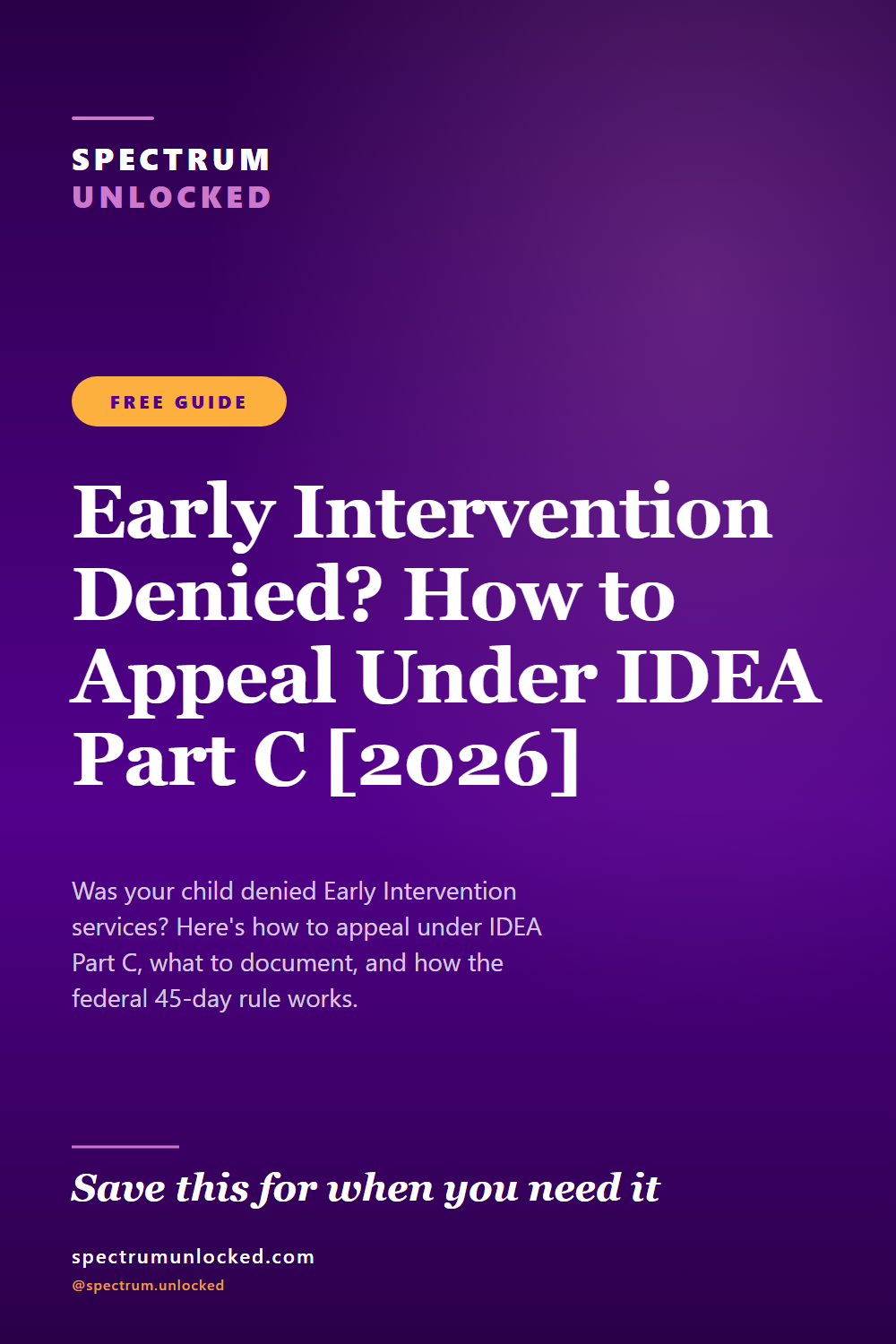 SPECTRUM
UNLOCKED

FREE GUIDE

Early Intervention Denied? How to Appeal Under IDEA Part C [2026]

Was your child denied Early Intervention services? Here's how to appeal under IDEA Part C, what to document, and how the federal 45-day rule works.

Save this for when you need it

spectrumunlocked.com
@spectrum.unlocked